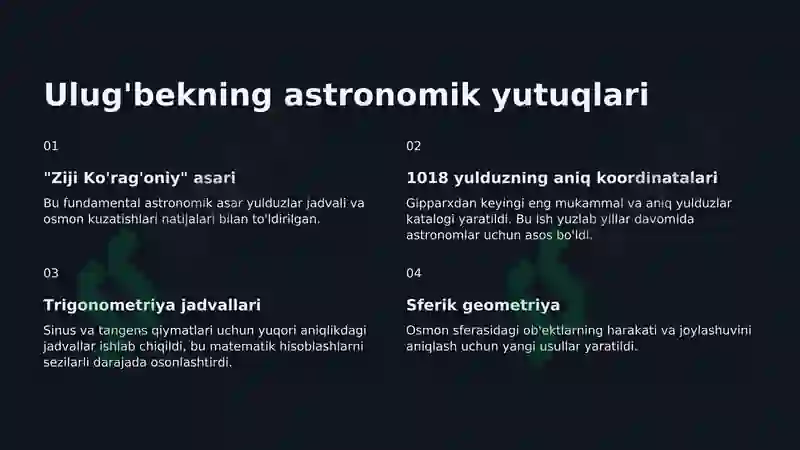 Ulug'bekning astronomik yutuqlari

01

"Ziji Ko'rag'oniy" asari

Bu fundamental astronomik asar yulduzlar jadvali va osmon kuzatishlari natijalari bilan to'ldirilgan.

02

1018 yulduzning aniq koordinatalari

Gipparxdan keyingi eng mukammal va aniq yulduzlar katalogi yaratildi. Bu ish yuzlab yillar davomida astronomlar uchun asos bo'ldi.

03

Trigonometriya jadvallari

Sinus va tangens qiymatlari uchun yuqori aniqlikdagi jadvallar ishlab chiqildi, bu matematik hisoblashlarni sezilarli darajada osonlashtirdi.

04

Sferik geometriya

Osmon sferasidagi ob'ektlarning harakati va joylashuvini aniqlash uchun yangi usullar yaratildi.